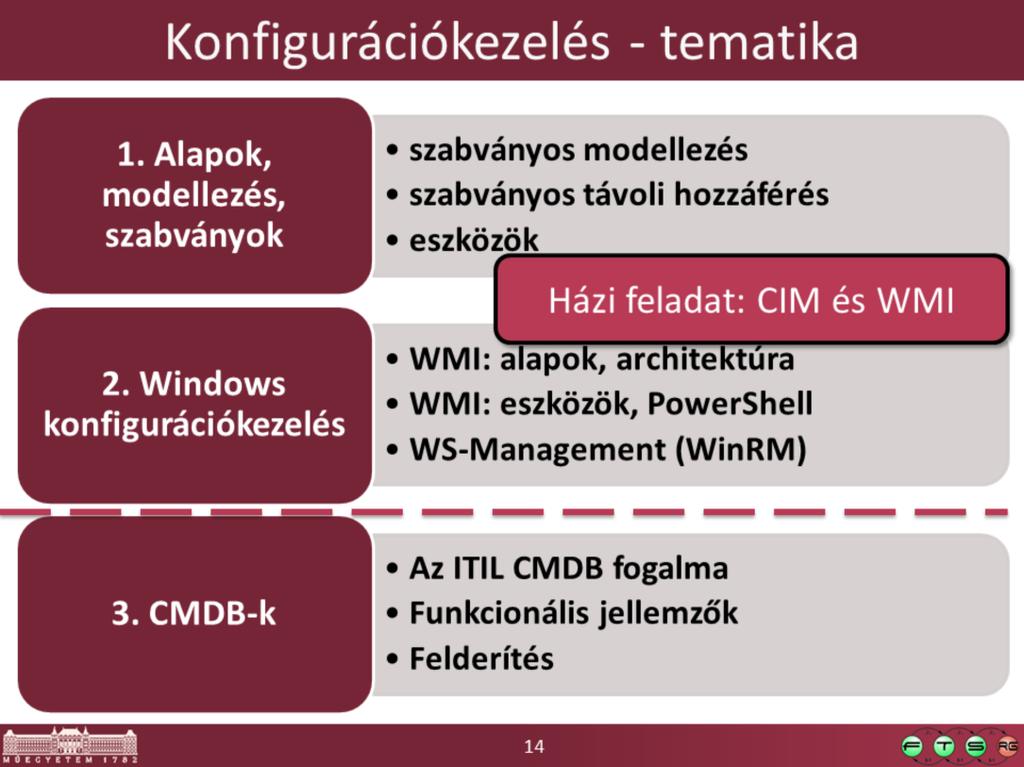 Konfigurációkezelés - tematika

1. Alapok, modellezés, szabványok

• szabványos modellezés
• szabványos távoli hozzáférés
• eszközök

Házi feladat: CIM és WMI

2. Windows konfigurációkezelés

• WMI: alapok, architektúra
• WMI: eszközök, PowerShell
• WS-Management (WinRM)

3. CMDB-k

• Az ITIL CMDB fogalma
• Funkcionális jellemzők
• Felderítés

MŰEGYETEM 1782

14

F T S RG